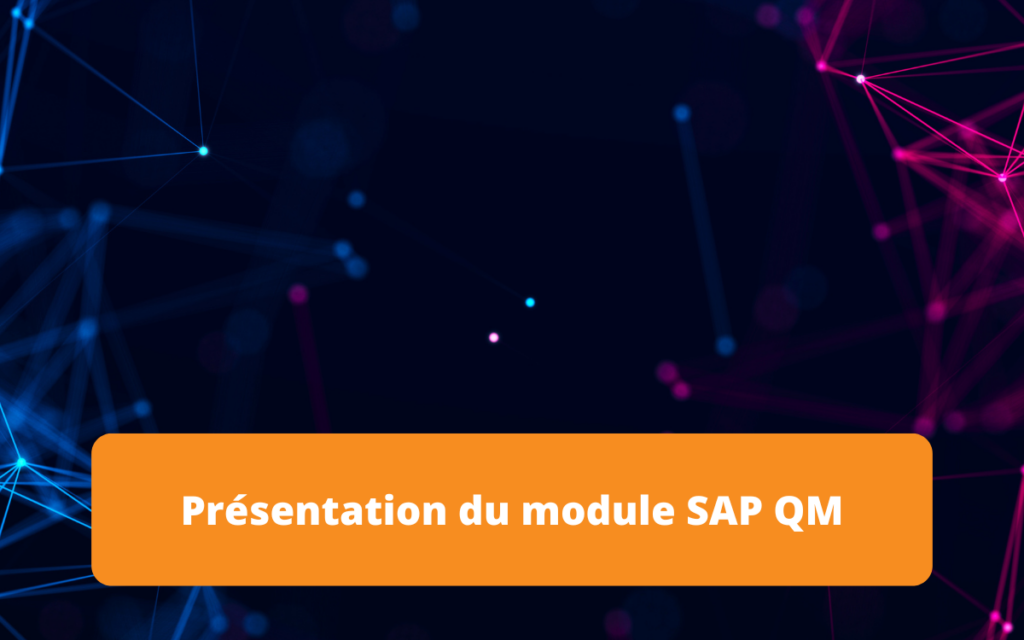 Présentation du module SAP QM